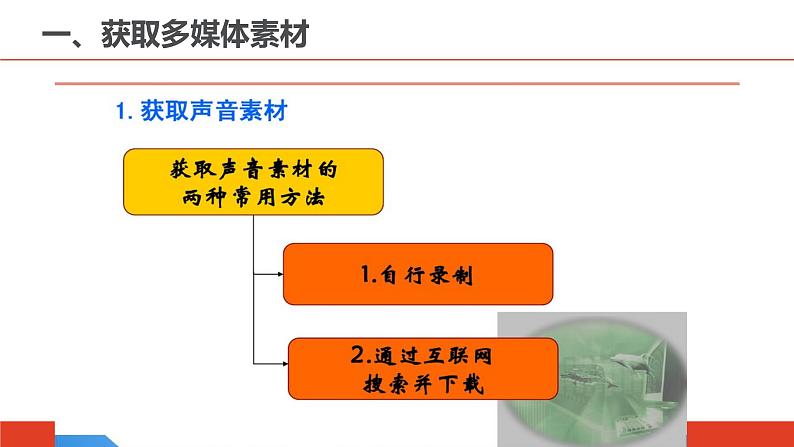 一、获取多媒体素材

1. 获取声音素材

获取声音素材的两种常用方法

1.自行录制

2.通过互联网搜索并下载